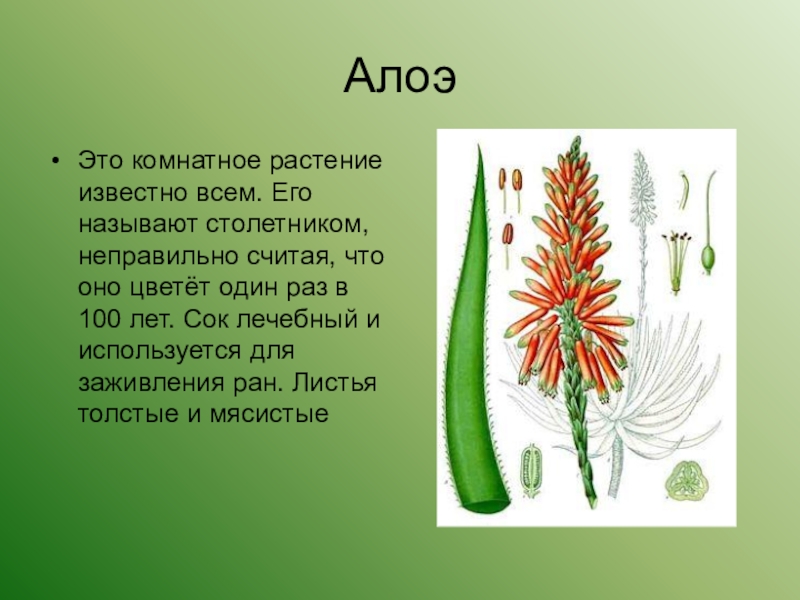 Алоэ

• Это комнатное растение известно всем. Его называют столетником, неправильно считая, что оно цветёт один раз в 100 лет. Сок лечебный и используется для заживления ран. Листья толстые и мясистые